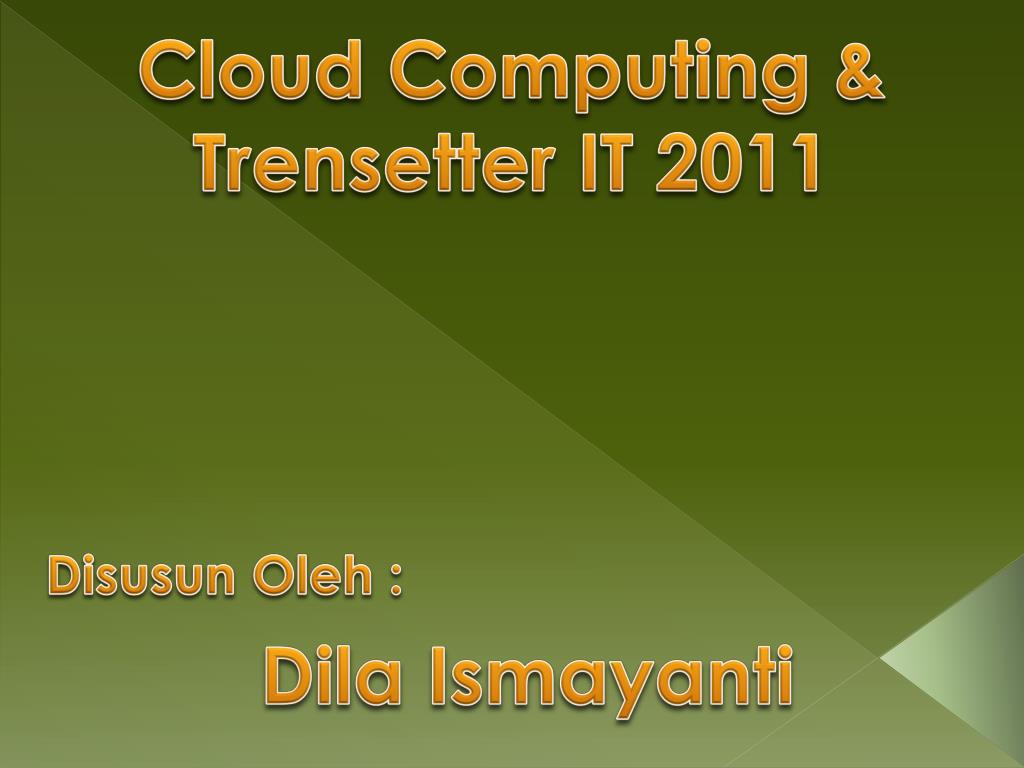 Cloud Computing & Trensetter IT 2011

Disusun Oleh :

Dila Ismayanti